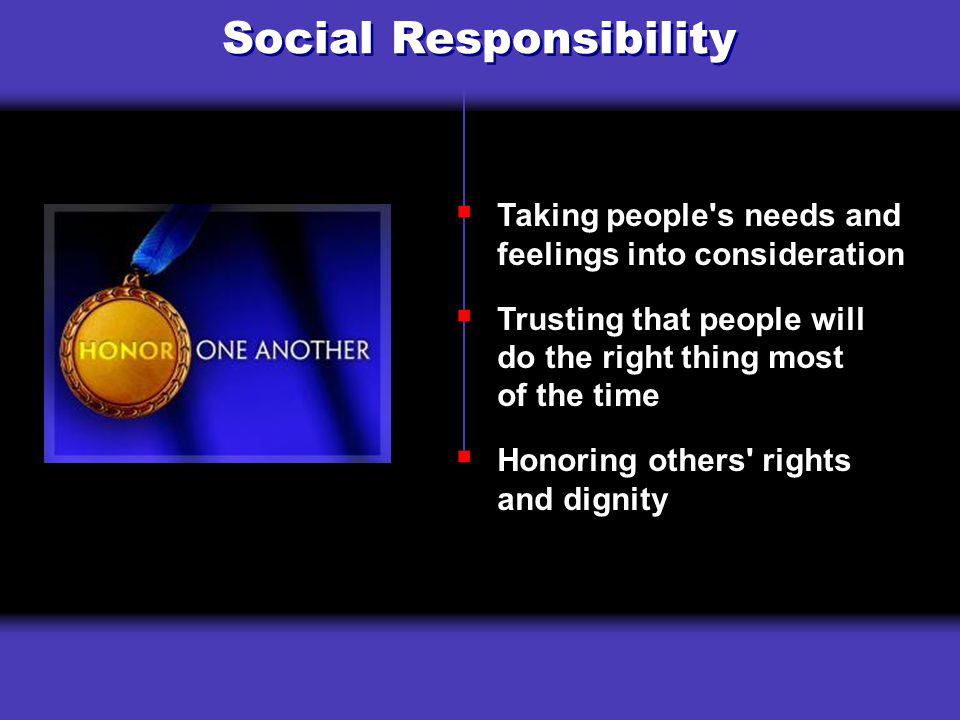 Social Responsibility

HONOR ONE ANOTHER

- Taking people's needs and feelings into consideration
- Trusting that people will do the right thing most of the time
- Honoring others' rights and dignity